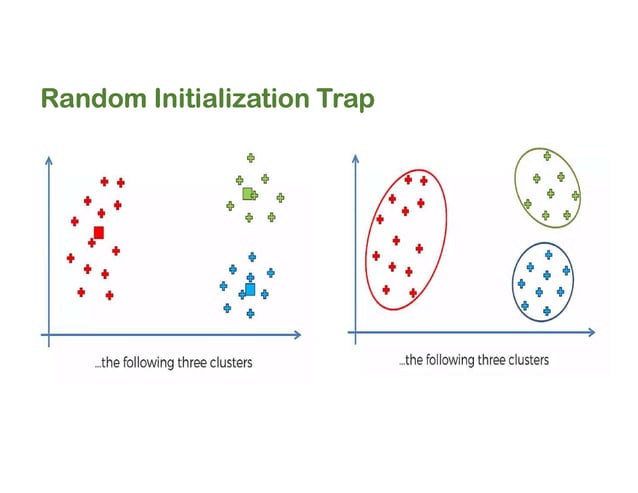 Random Initialization Trap

...the following three clusters

...the following three clusters